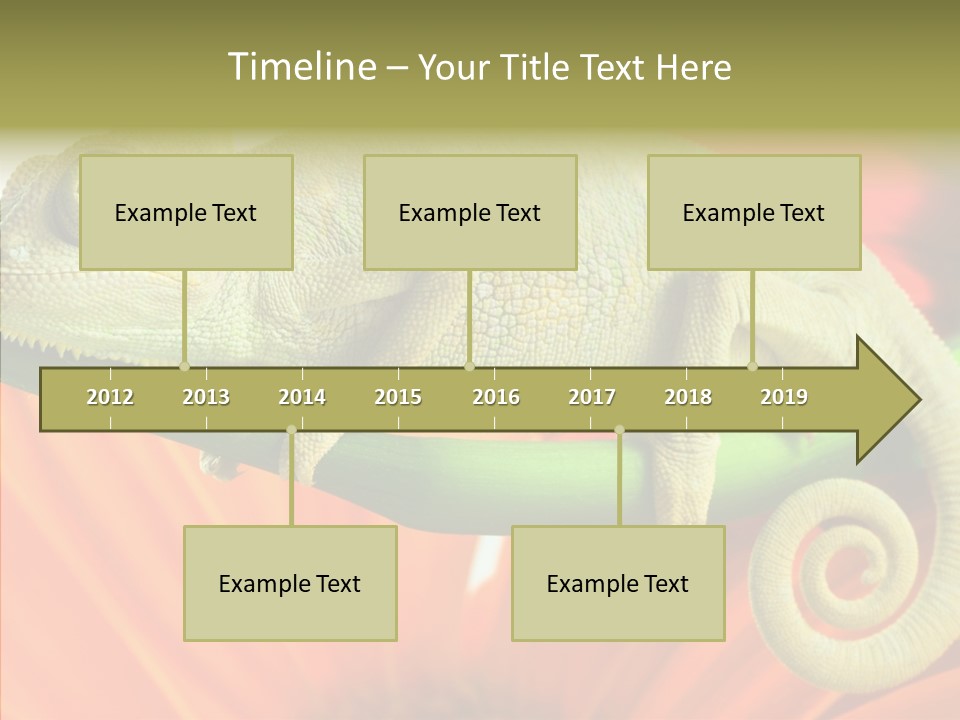 Timeline – Your Title Text Here

Example Text

Example Text

Example Text

2012 2013 2014 2015 2016 2017 2018 2019

Example Text

Example Text